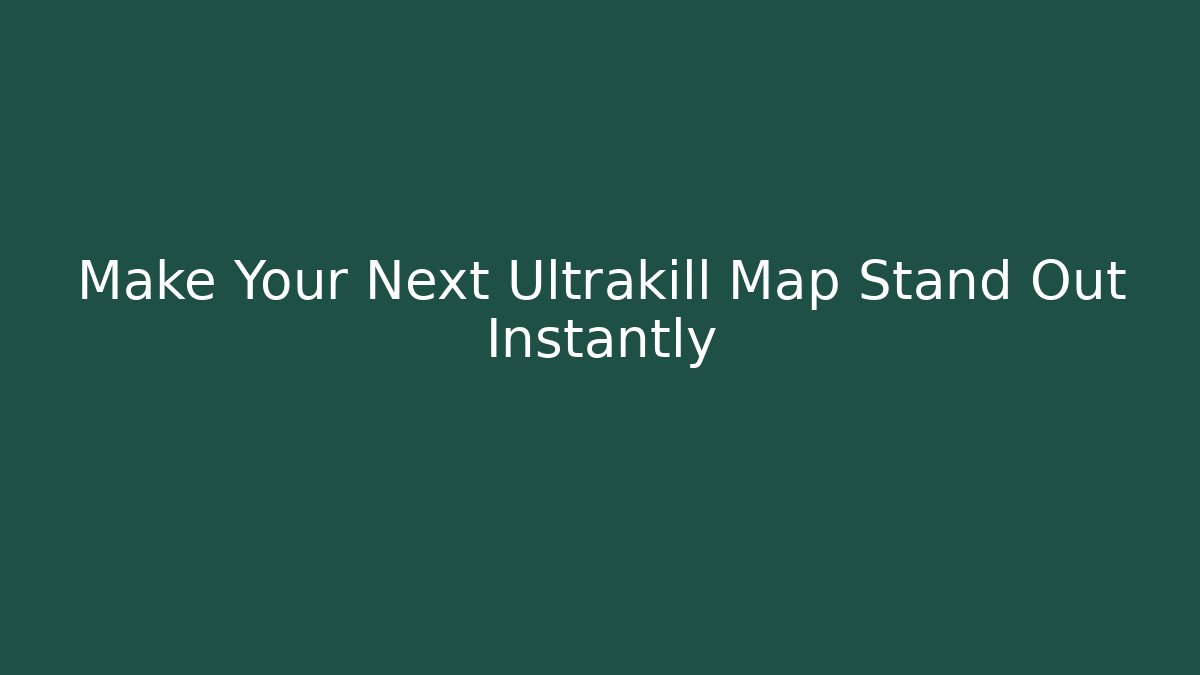 Make Your Next Ultrakill Map Stand Out Instantly